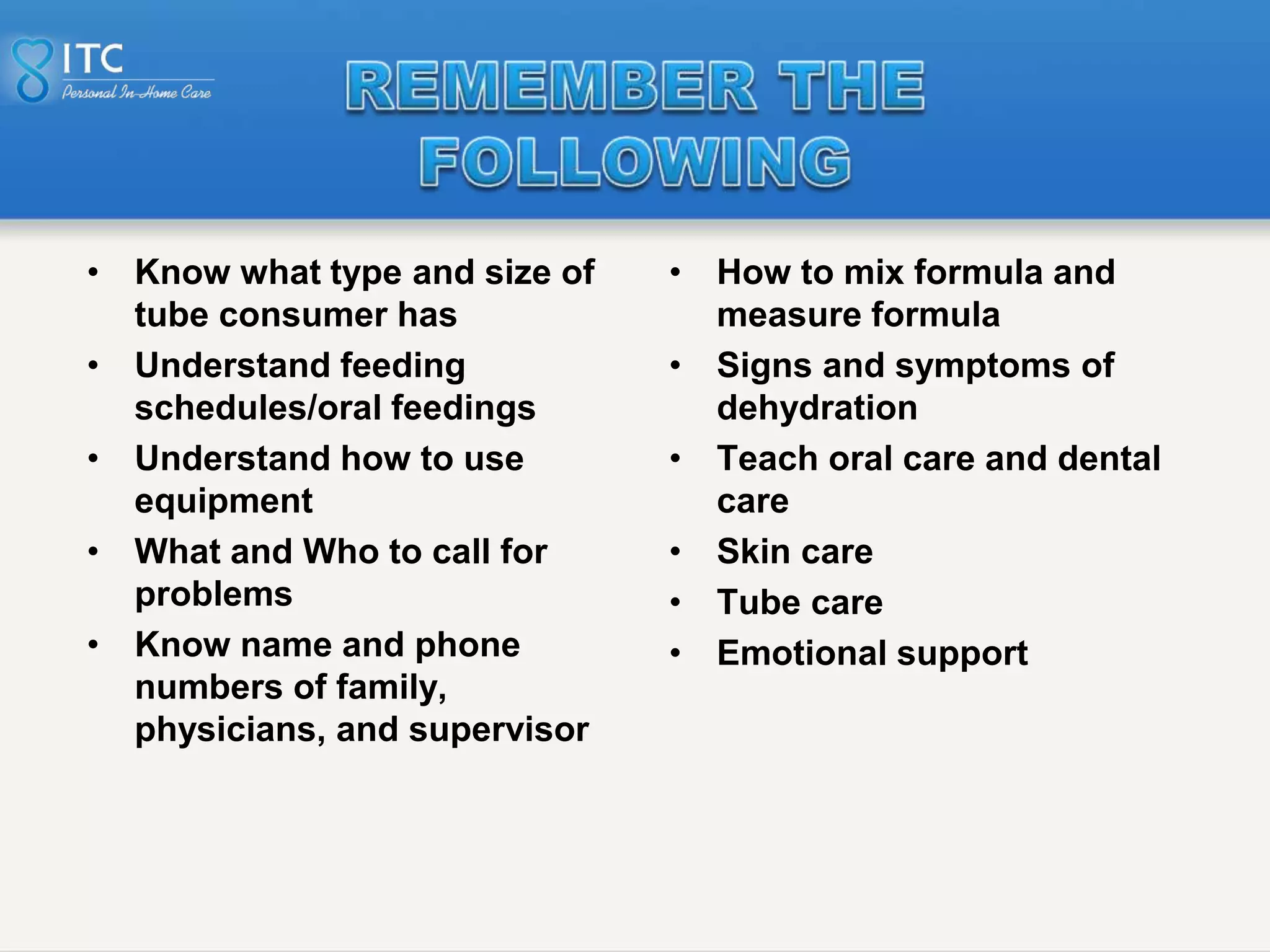 ITC
Personal In-Home Care

REMEMBER THE FOLLOWING

• Know what type and size of tube consumer has
• Understand feeding schedules/oral feedings
• Understand how to use equipment
• What and Who to call for problems
• Know name and phone numbers of family, physicians, and supervisor

• How to mix formula and measure formula
• Signs and symptoms of dehydration
• Teach oral care and dental care
• Skin care
• Tube care
• Emotional support